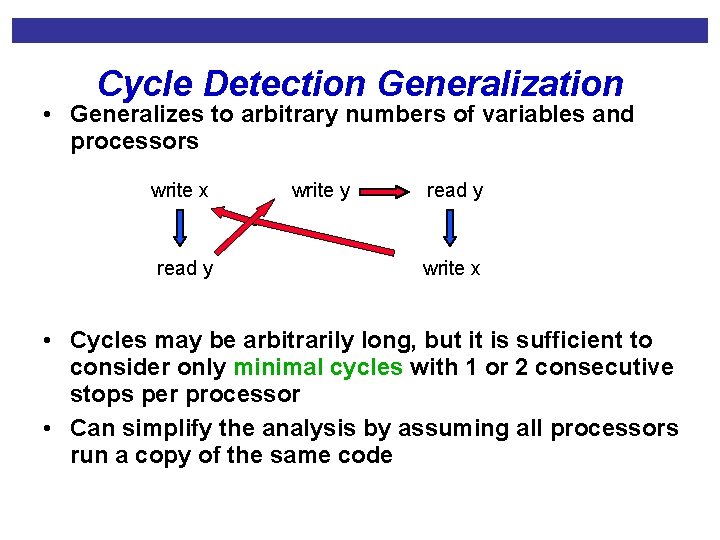 Cycle Detection Generalization

• Generalizes to arbitrary numbers of variables and processors

write x

write y

read y

read y

write x

• Cycles may be arbitrarily long, but it is sufficient to consider only minimal cycles with 1 or 2 consecutive stops per processor

• Can simplify the analysis by assuming all processors run a copy of the same code